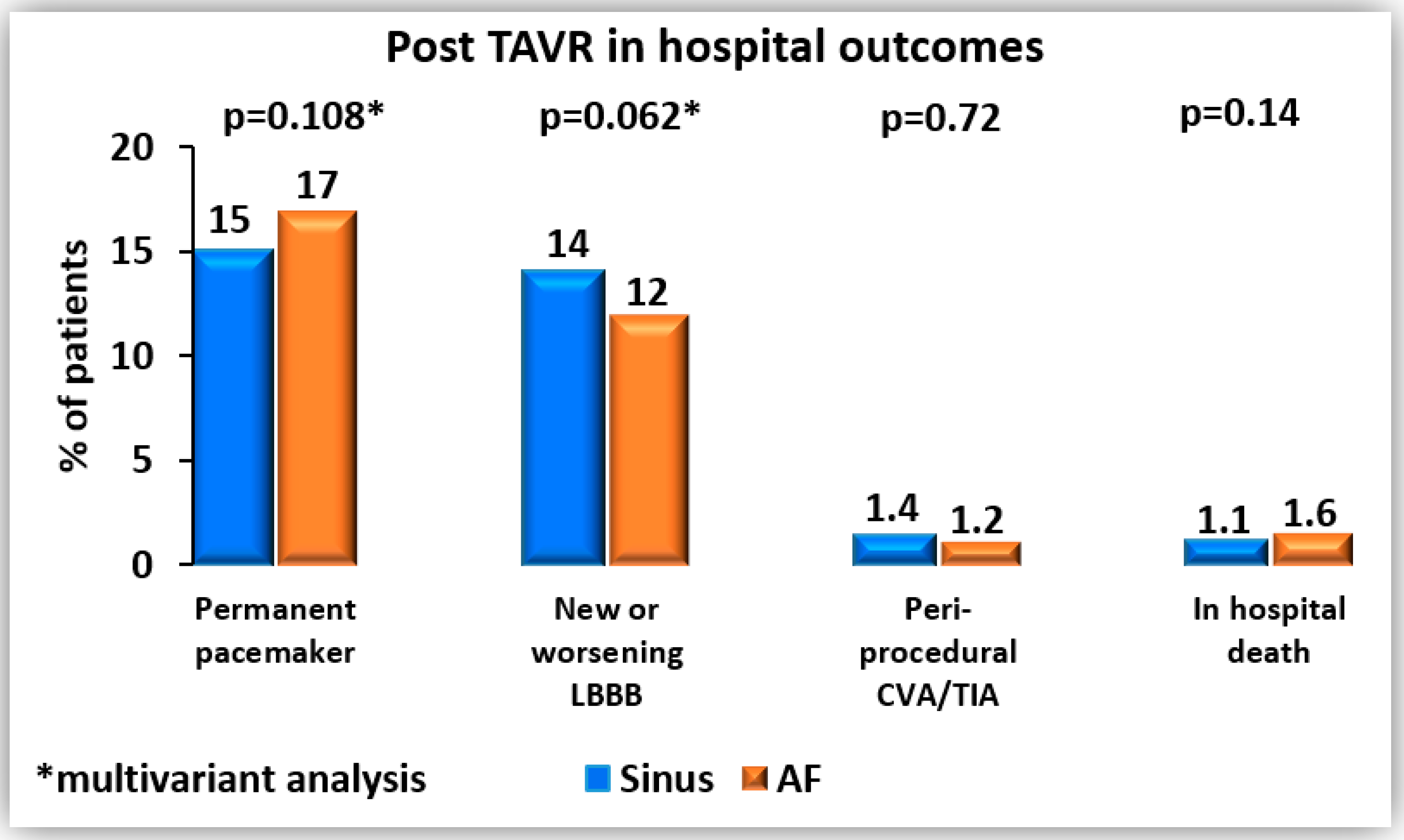 Post TAVR in hospital outcomes

p=0.108*
p=0.062*
p=0.72
p=0.14

% of patients

20
15
10
5
0

15
17
14
12
1.4
1.2
1.1
1.6

Permanent pacemaker
New or worsening LBBB
Peri-procedural CVA/TIA
In hospital death

*multivariant analysis
Sinus
AF